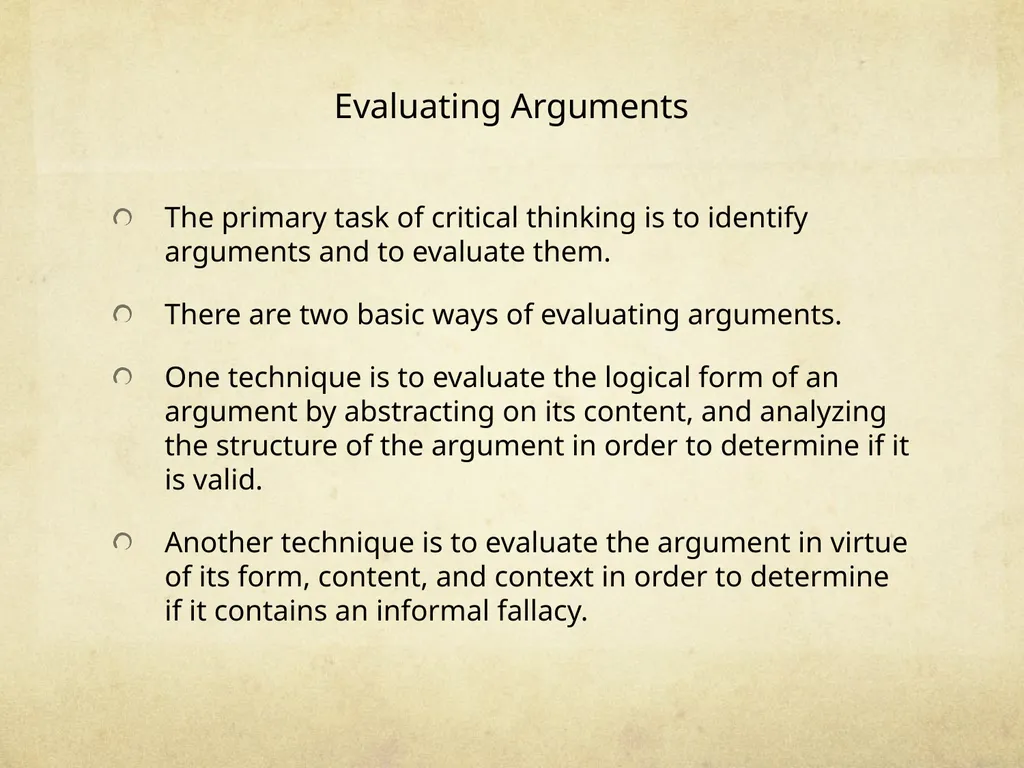 Evaluating Arguments

The primary task of critical thinking is to identify arguments and to evaluate them.

There are two basic ways of evaluating arguments.

One technique is to evaluate the logical form of an argument by abstracting on its content, and analyzing the structure of the argument in order to determine if it is valid.

Another technique is to evaluate the argument in virtue of its form, content, and context in order to determine if it contains an informal fallacy.